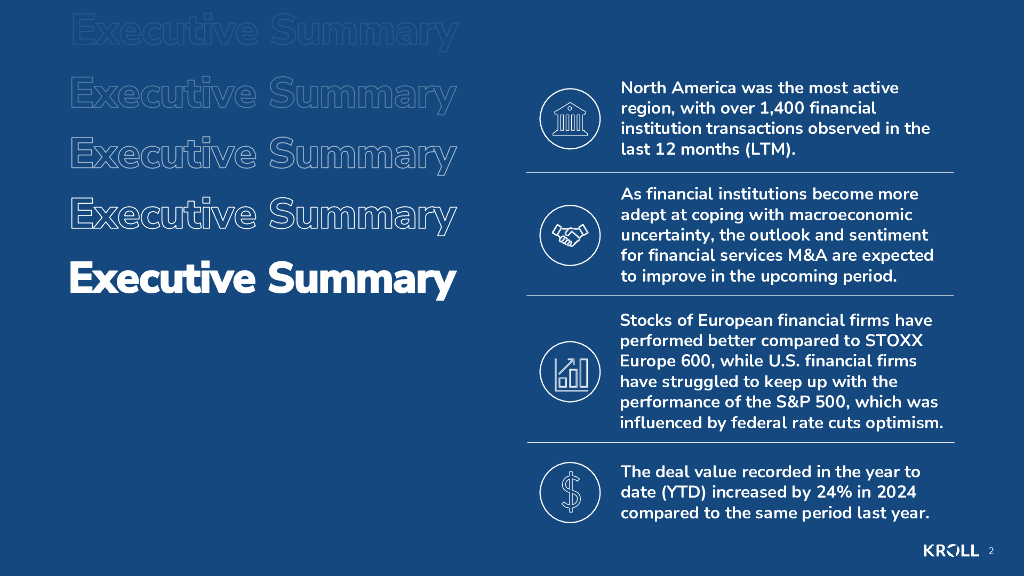 Executive Summary

Executive Summary

Executive Summary

Executive Summary

Executive Summary

North America was the most active region, with over 1,400 financial institution transactions observed in the last 12 months (LTM).

As financial institutions become more adept at coping with macroeconomic uncertainty, the outlook and sentiment for financial services M&A are expected to improve in the upcoming period.

Stocks of European financial firms have performed better compared to STOXX Europe 600, while U.S. financial firms have struggled to keep up with the performance of the S&P 500, which was influenced by federal rate cuts optimism.

The deal value recorded in the year to date (YTD) increased by 24% in 2024 compared to the same period last year.

KROLL 2